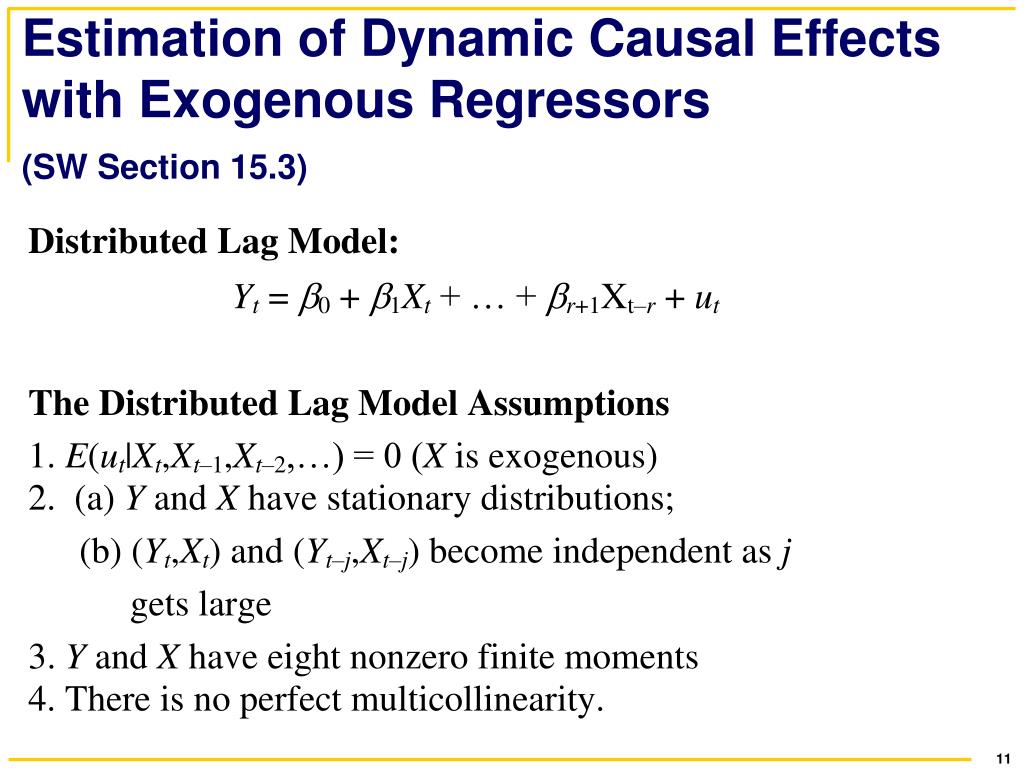 Estimation of Dynamic Causal Effects with Exogenous Regressors

(SW Section 15.3)

Distributed Lag Model:

$Y_t = \beta_0 + \beta_1 X_t + \ldots + \beta_{r+1} X_{t-r} + u_t$

The Distributed Lag Model Assumptions

1. $E(u_t|X_t,X_{t-1},X_{t-2},\ldots) = 0$ ($X$ is exogenous)
2. (a) $Y$ and $X$ have stationary distributions;
(b) $(Y_t,X_t)$ and $(Y_{t-j},X_{t-j})$ become independent as $j$ gets large
3. $Y$ and $X$ have eight nonzero finite moments
4. There is no perfect multicollinearity.

11